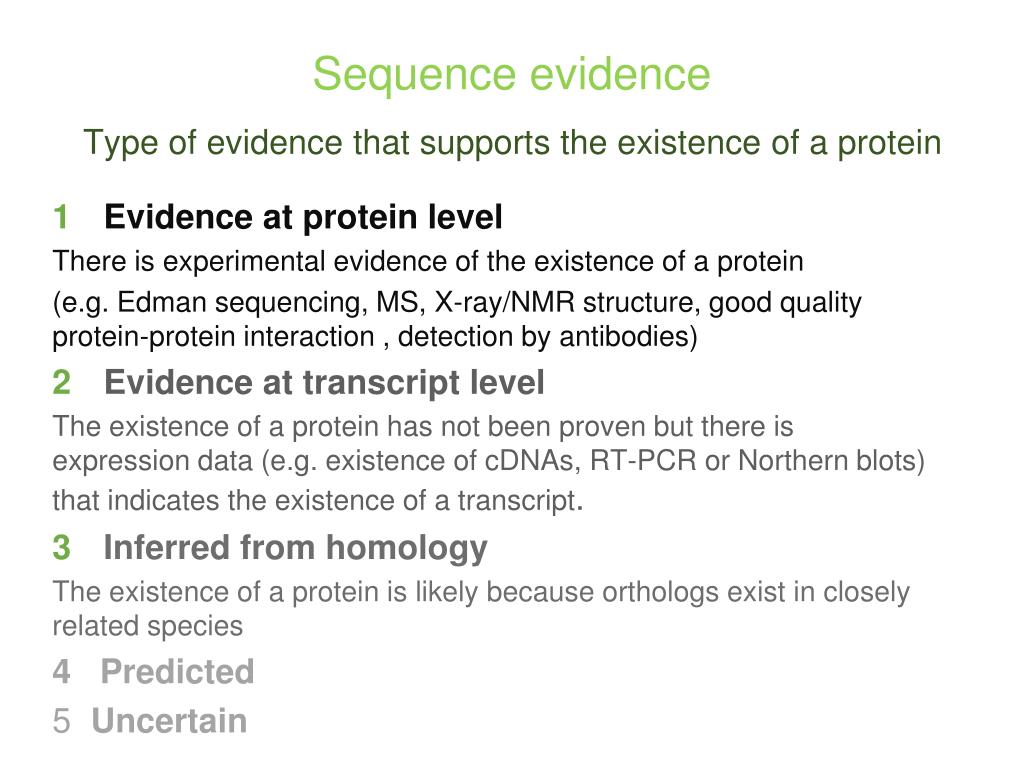 Sequence evidence

Type of evidence that supports the existence of a protein

1 Evidence at protein level

There is experimental evidence of the existence of a protein

(e.g. Edman sequencing, MS, X-ray/NMR structure, good quality protein-protein interaction , detection by antibodies)

2 Evidence at transcript level

The existence of a protein has not been proven but there is expression data (e.g. existence of cDNAs, RT-PCR or Northern blots) that indicates the existence of a transcript.

3 Inferred from homology

The existence of a protein is likely because orthologs exist in closely related species

4 Predicted

5 Uncertain